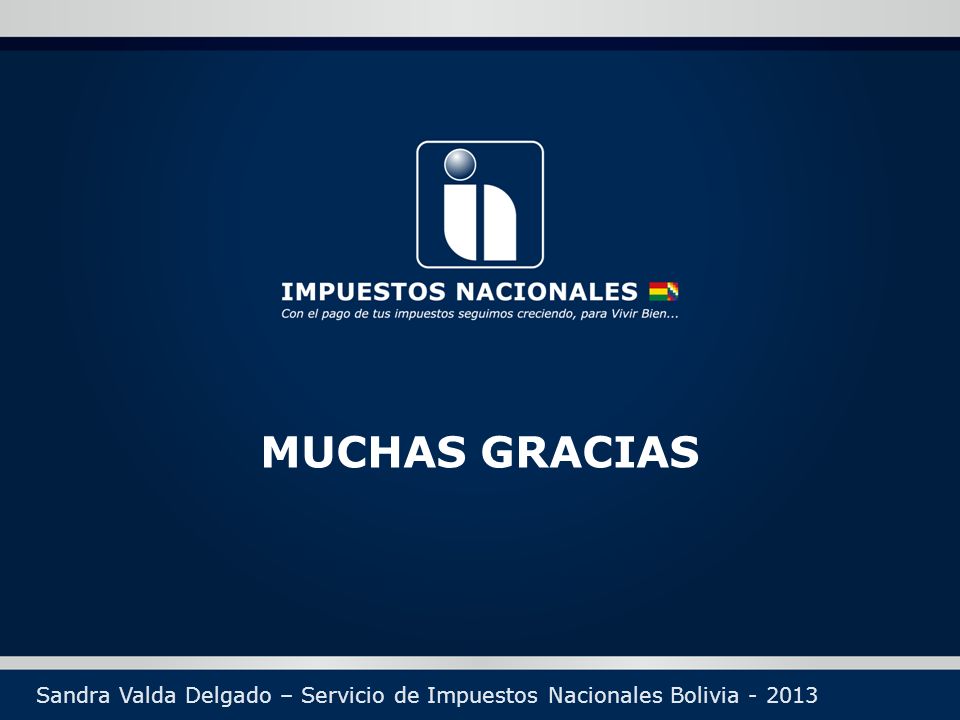 IMPUESTOS NACIONALES
Con el pago de tus impuestos seguimos creciendo, para Vivir Bien...

MUCHAS GRACIAS

Sandra Valda Delgado – Servicio de Impuestos Nacionales Bolivia - 2013